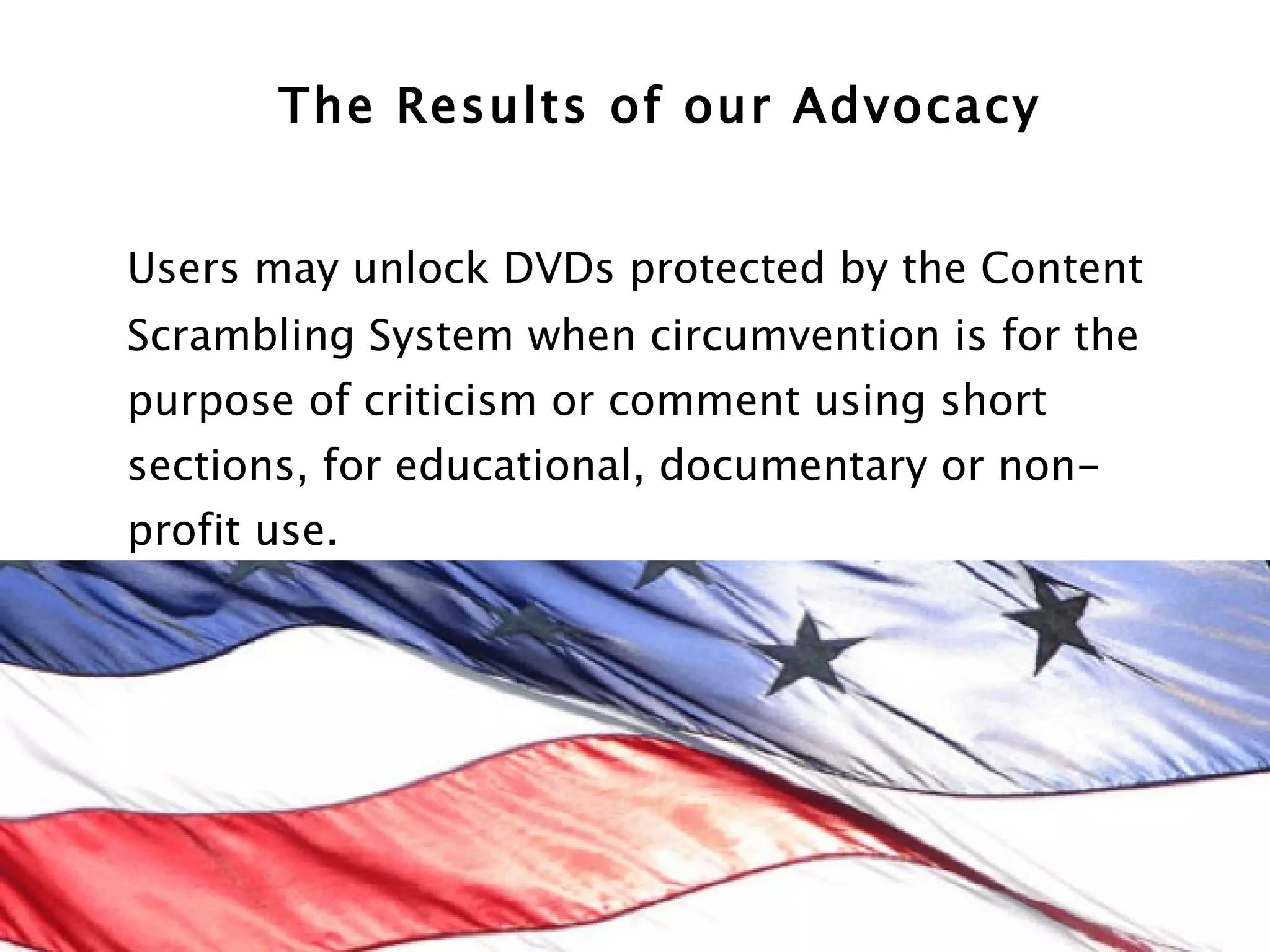 The Results of our Advocacy

Users may unlock DVDs protected by the Content Scrambling System when circumvention is for the purpose of criticism or comment using short sections, for educational, documentary or non-profit use.